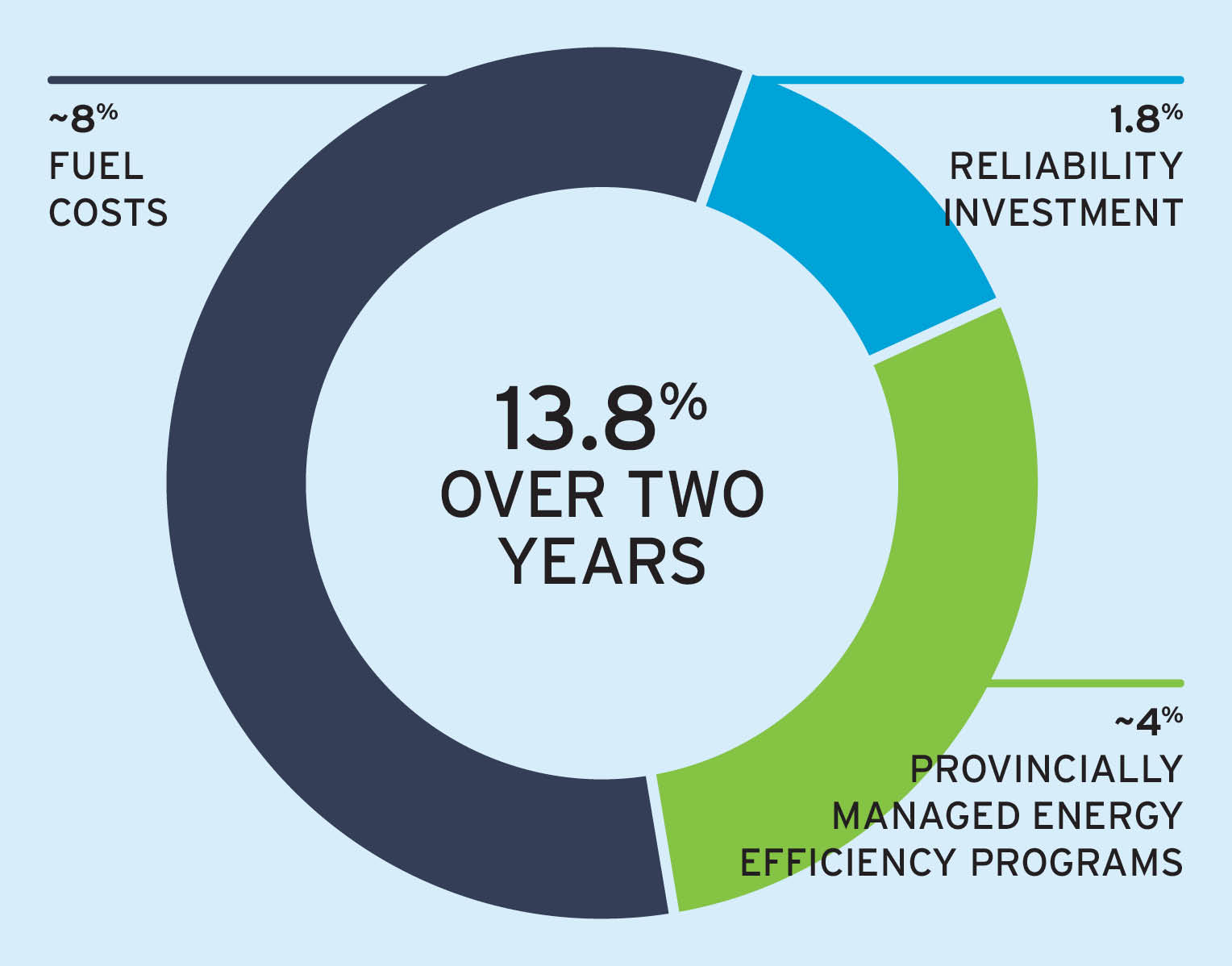 ~8%
FUEL COSTS

1.8%
RELIABILITY INVESTMENT

13.8%
OVER TWO YEARS

~4%
PROVINCIALLY MANAGED ENERGY EFFICIENCY PROGRAMS